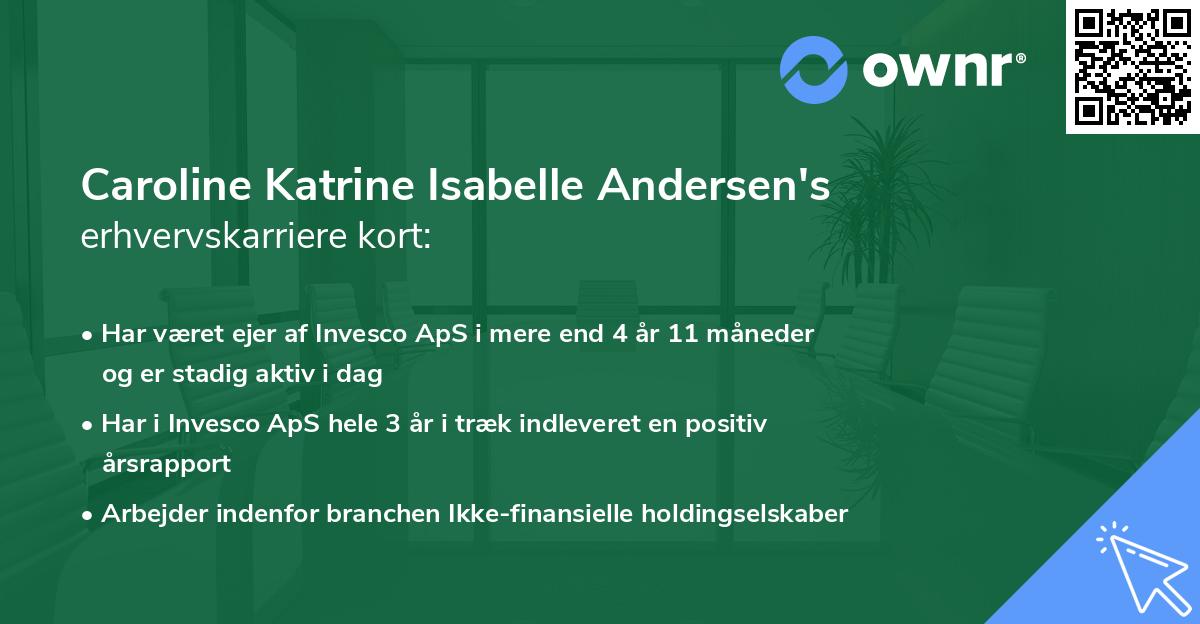 ownr®

Caroline Katrine Isabelle Andersen's erhvervskarriere kort:

• Har været ejer af Invesco ApS i mere end 4 år 11 måneder og er stadig aktiv i dag

• Har i Invesco ApS hele 3 år i træk indleveret en positiv årsrapport

• Arbejder indenfor branchen Ikke-finansielle holdingselskaber